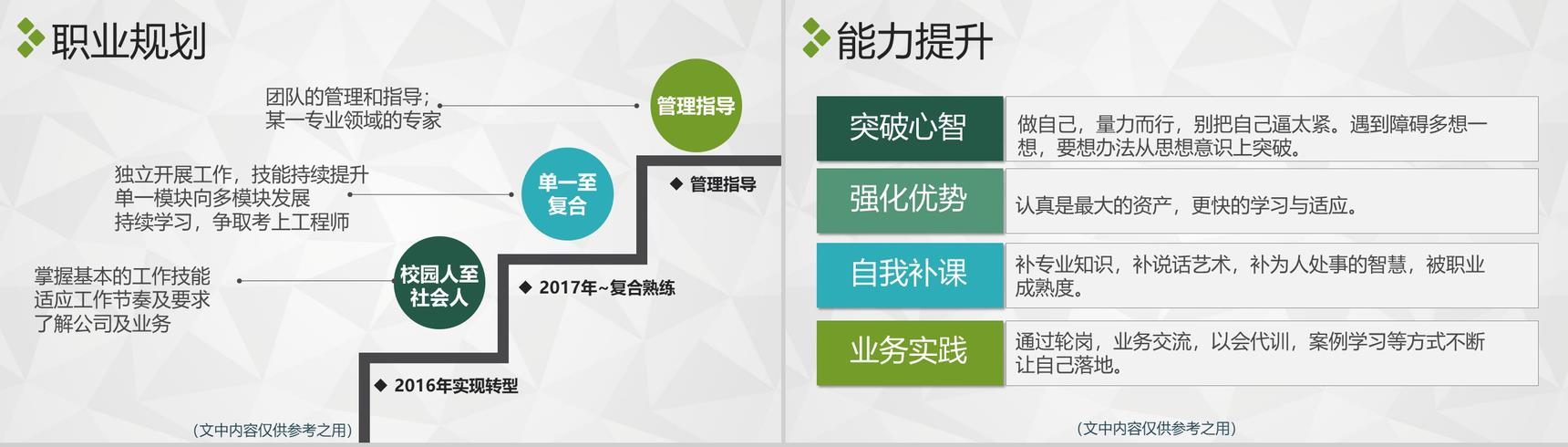 职业规划

团队的管理和指导；
某一专业领域的专家

管理指导

独立开展工作，技能持续提升
单一模块向多模块发展
持续学习，争取考上工程师

单一至复合

◆ 管理指导

掌握基本的工作技能
适应工作节奏及要求
了解公司及业务

校园人至社会人

◆ 2017年~复合熟练

◆ 2016年实现转型

(文中内容仅供参考之用)

能力提升

| 突破心智 | 做自己，量力而行，别把自己逼太紧。遇到障碍多想一想，要想办法从思想意识上突破。 |
|---|---|
| 强化优势 | 认真是最大的资产，更快的学习与适应。 |
| 自我补课 | 补专业知识，补说话艺术，补为人处事的智慧，被职业成熟度。 |
| 业务实践 | 通过轮岗，业务交流，以会代训，案例学习等方式不断让自己落地。 |

(文中内容仅供参考之用)